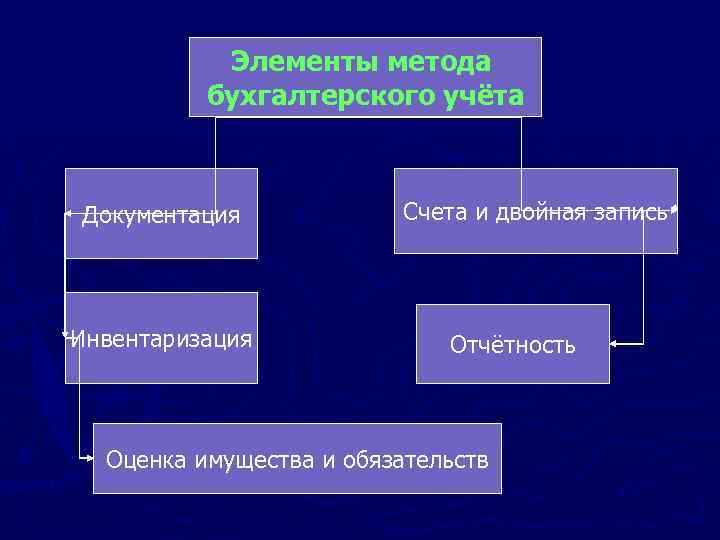 Элементы метода бухгалтерского учёта

Документация

Счета и двойная запись

Инвентаризация

Отчётность

Оценка имущества и обязательств